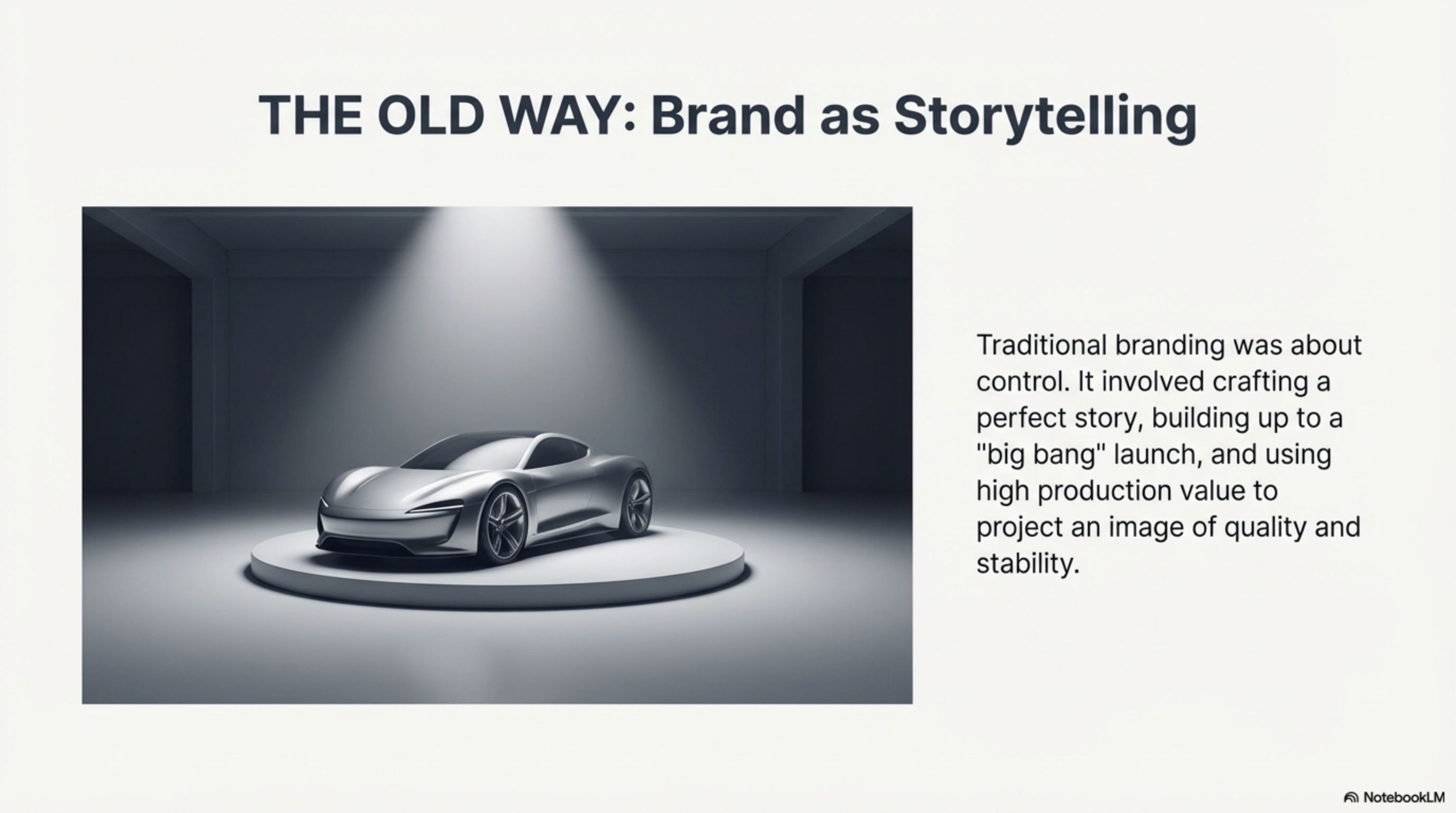 THE OLD WAY: Brand as Storytelling

Traditional branding was about control. It involved crafting a perfect story, building up to a "big bang" launch, and using high production value to project an image of quality and stability.

NotebookLM